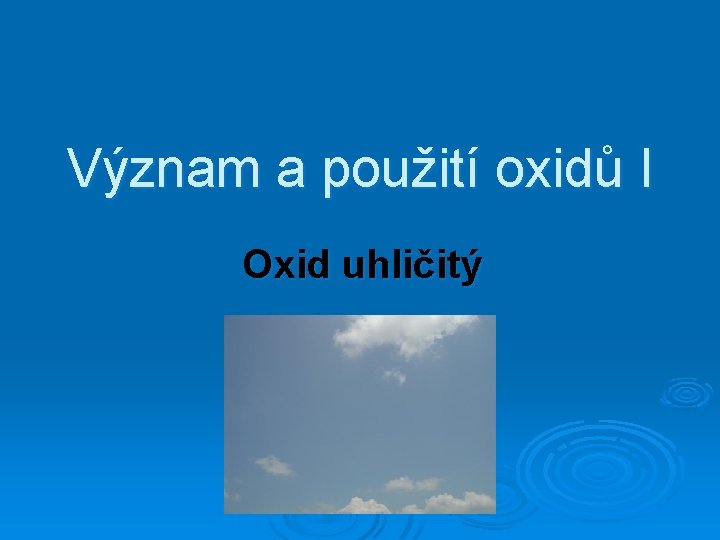 Význam a použití oxidů I

Oxid uhličitý